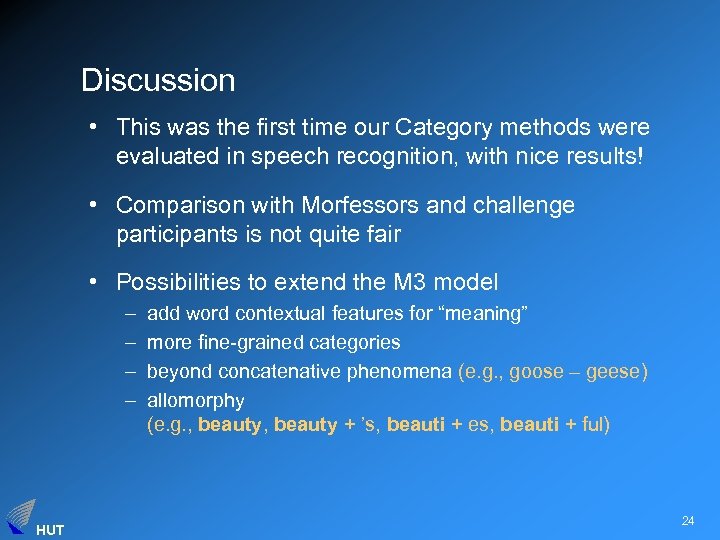 Discussion

• This was the first time our Category methods were evaluated in speech recognition, with nice results!

• Comparison with Morfessors and challenge participants is not quite fair

• Possibilities to extend the M3 model
– add word contextual features for “meaning”
– more fine-grained categories
– beyond concatenative phenomena (e.g., goose – geese)
– allomorphy
(e.g., beauty, beauty + ’s, beauti + es, beauti + ful)

HUT

24